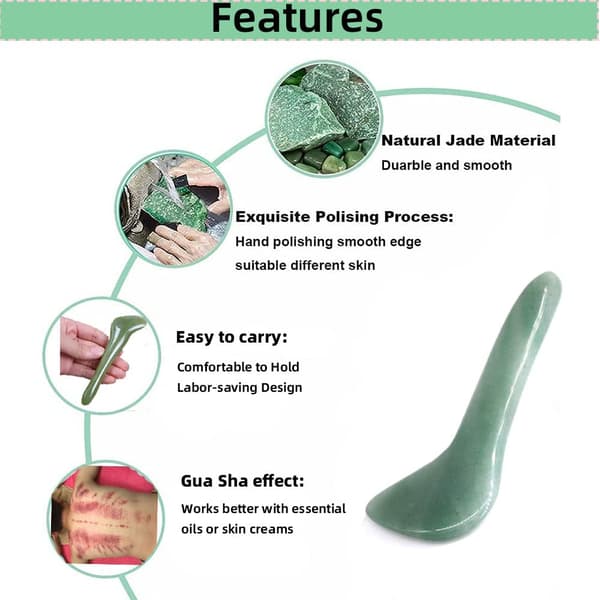 Features

Natural Jade Material
Duarble and smooth

Exquisite Polising Process:
Hand polishing smooth edge
suitable different skin

Easy to carry:
Comfortable to Hold
Labor-saving Design

Gua Sha effect:
Works better with essential
oils or skin creams